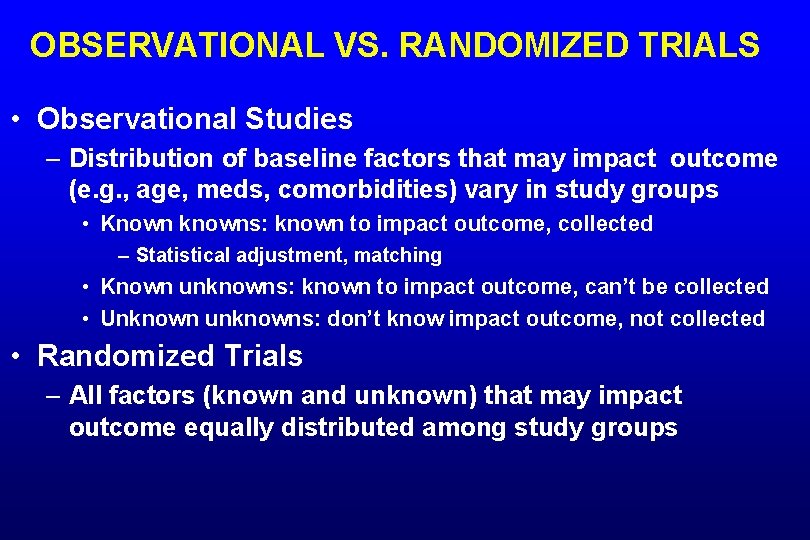 OBSERVATIONAL VS. RANDOMIZED TRIALS

• Observational Studies
– Distribution of baseline factors that may impact outcome (e.g., age, meds, comorbidities) vary in study groups
• Known knowns: known to impact outcome, collected
– Statistical adjustment, matching
• Known unknowns: known to impact outcome, can't be collected
• Unknown unknowns: don't know impact outcome, not collected

• Randomized Trials
– All factors (known and unknown) that may impact outcome equally distributed among study groups